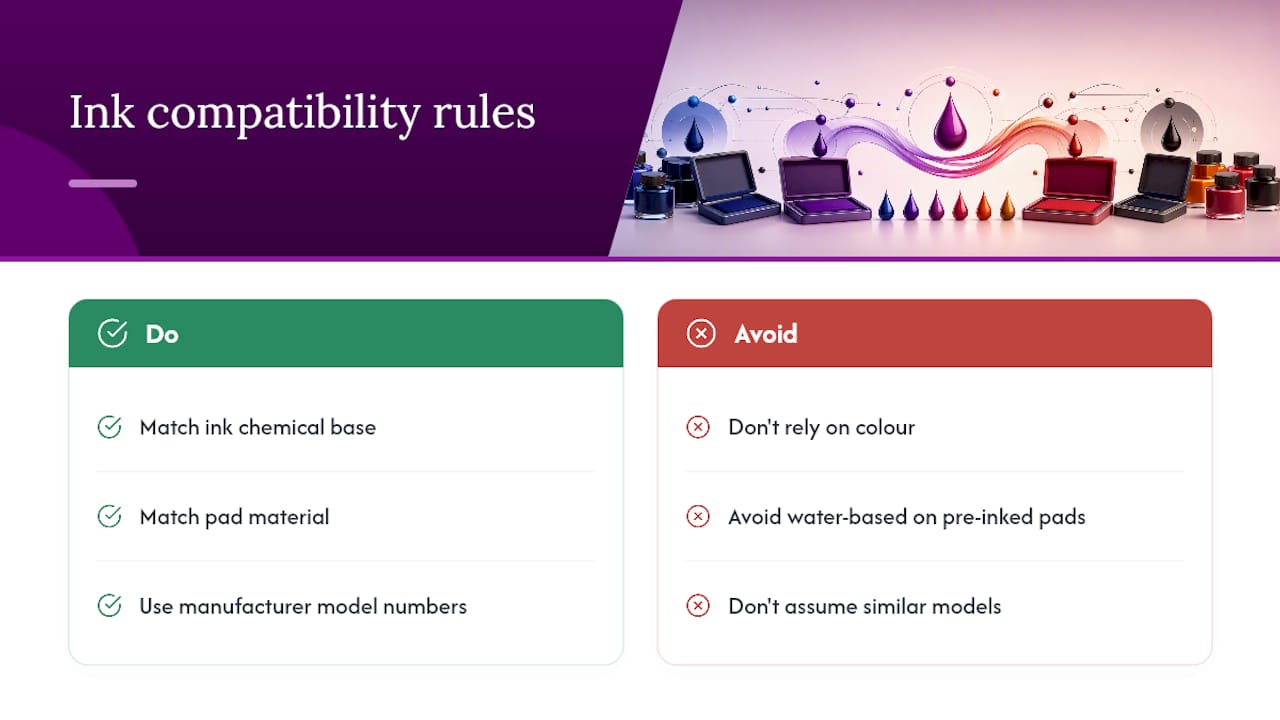 Ink compatibility rules

Do

Match ink chemical base

Match pad material

Use manufacturer model numbers

Avoid

Don't rely on colour

Avoid water-based on pre-inked pads

Don't assume similar models